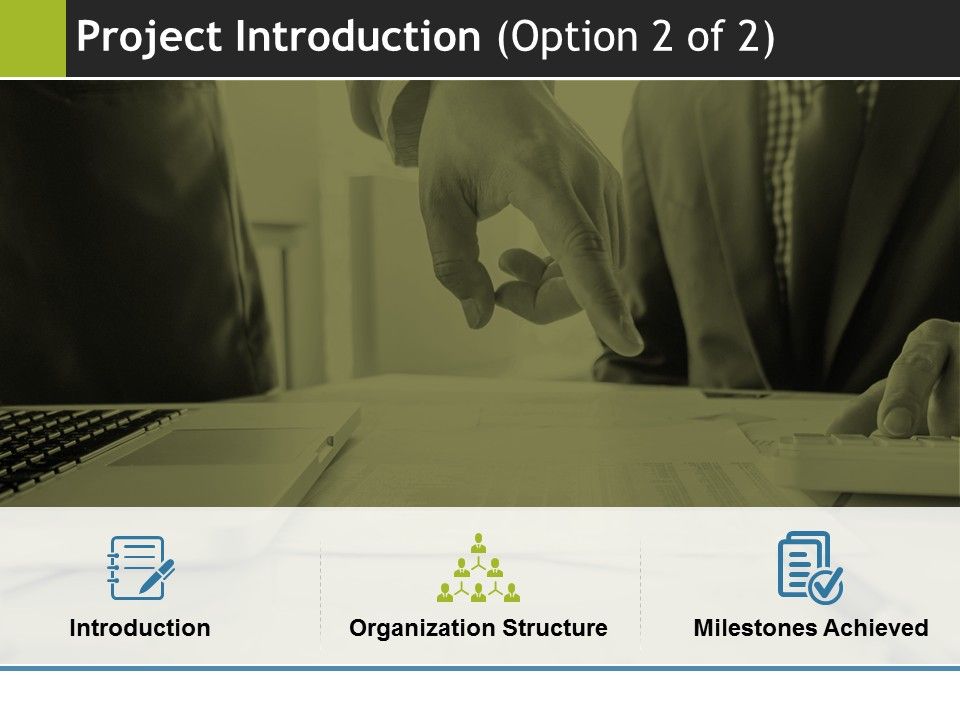 Project Introduction (Option 2 of 2)

Introduction

Organization Structure

Milestones Achieved